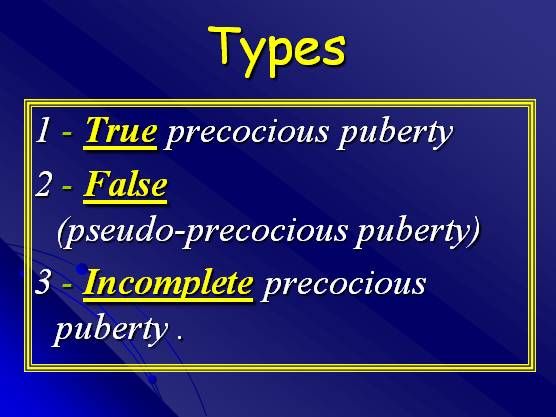 Types

1 - True precocious puberty

2 - False (pseudo-precocious puberty)

3 - Incomplete precocious puberty .